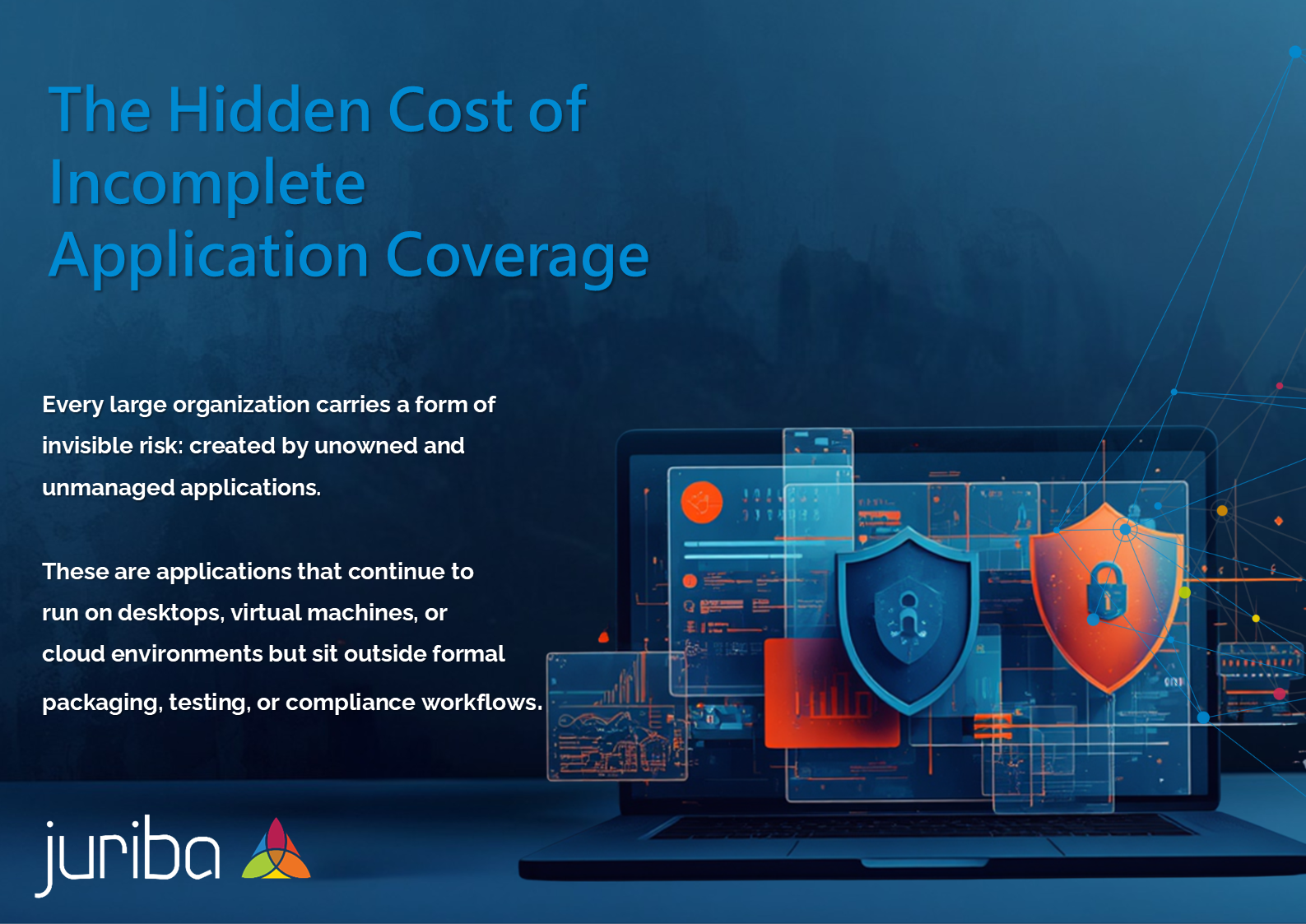 The Hidden Cost of Incomplete Application Coverage

Every large organization carries a form of invisible risk: created by unowned and unmanaged applications.

These are applications that continue to run on desktops, virtual machines, or cloud environments but sit outside formal packaging, testing, or compliance workflows.

juriba